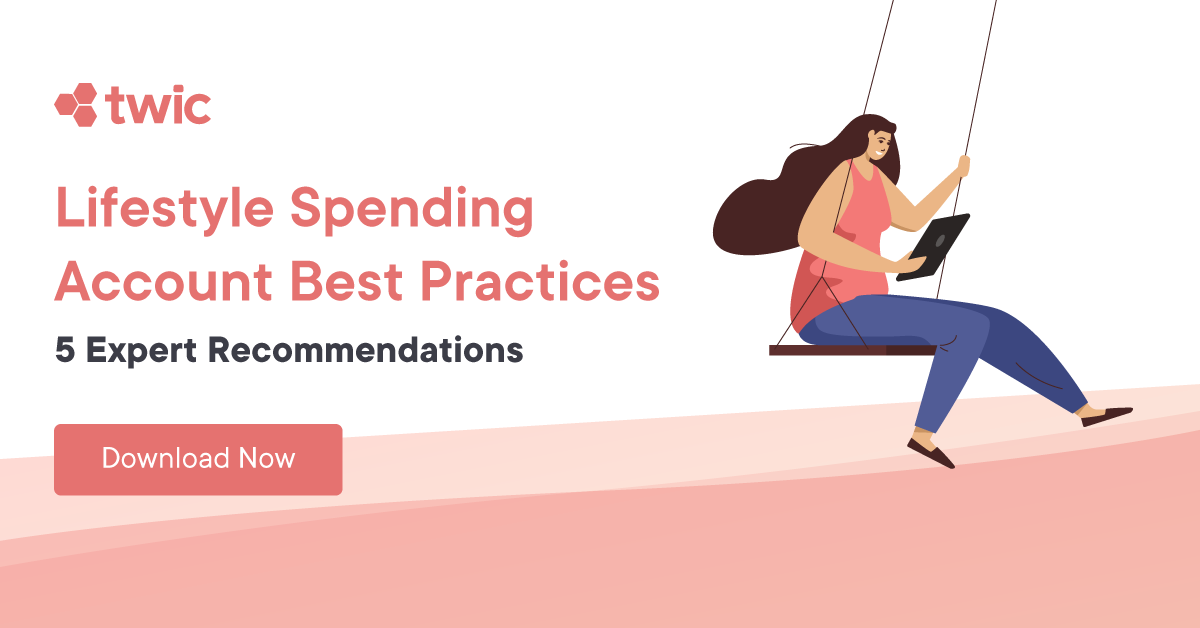 twic

Lifestyle Spending Account Best Practices

5 Expert Recommendations

Download Now